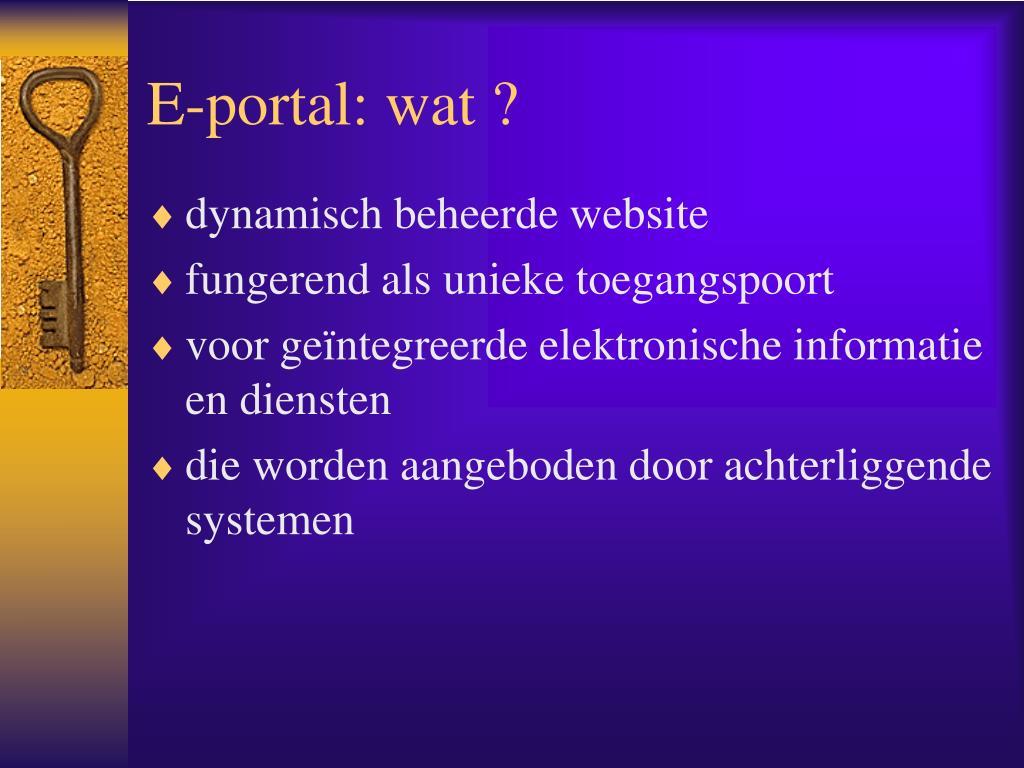 E-portal: wat ?

♦ dynamisch beheerde website
♦ fungerend als unieke toegangspoort
♦ voor geïntegreerde elektronische informatie en diensten
♦ die worden aangeboden door achterliggende systemen